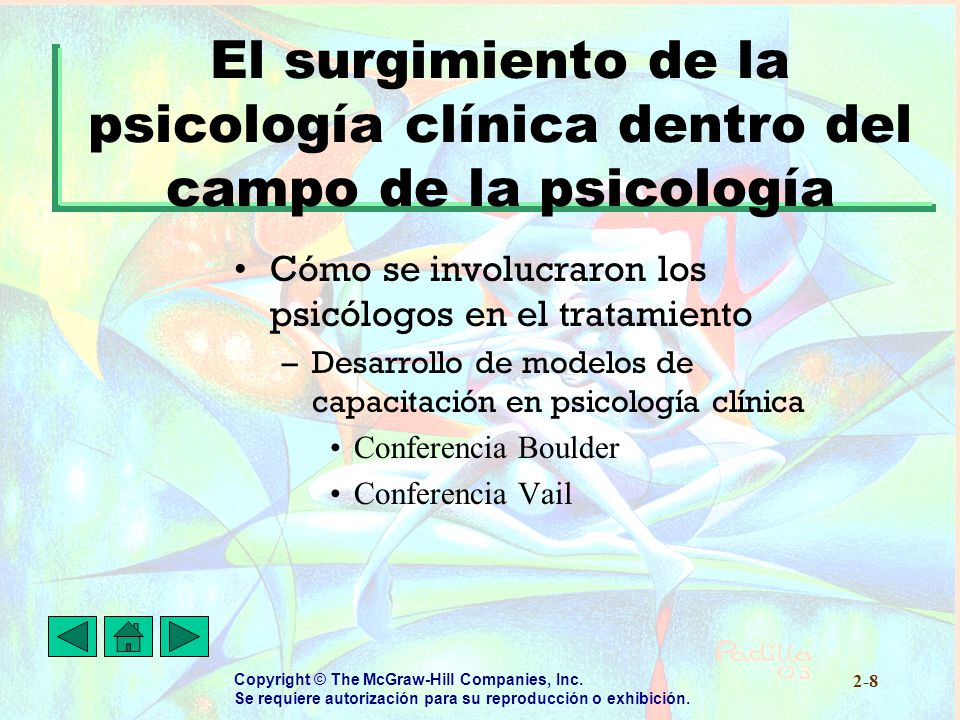 El surgimiento de la psicología clínica dentro del campo de la psicología

• Cómo se involucraron los psicólogos en el tratamiento
– Desarrollo de modelos de capacitación en psicología clínica
• Conferencia Boulder
• Conferencia Vail

Padilla 03

Copyright © The McGraw-Hill Companies, Inc.
Se requiere autorización para su reproducción o exhibición.

2-8